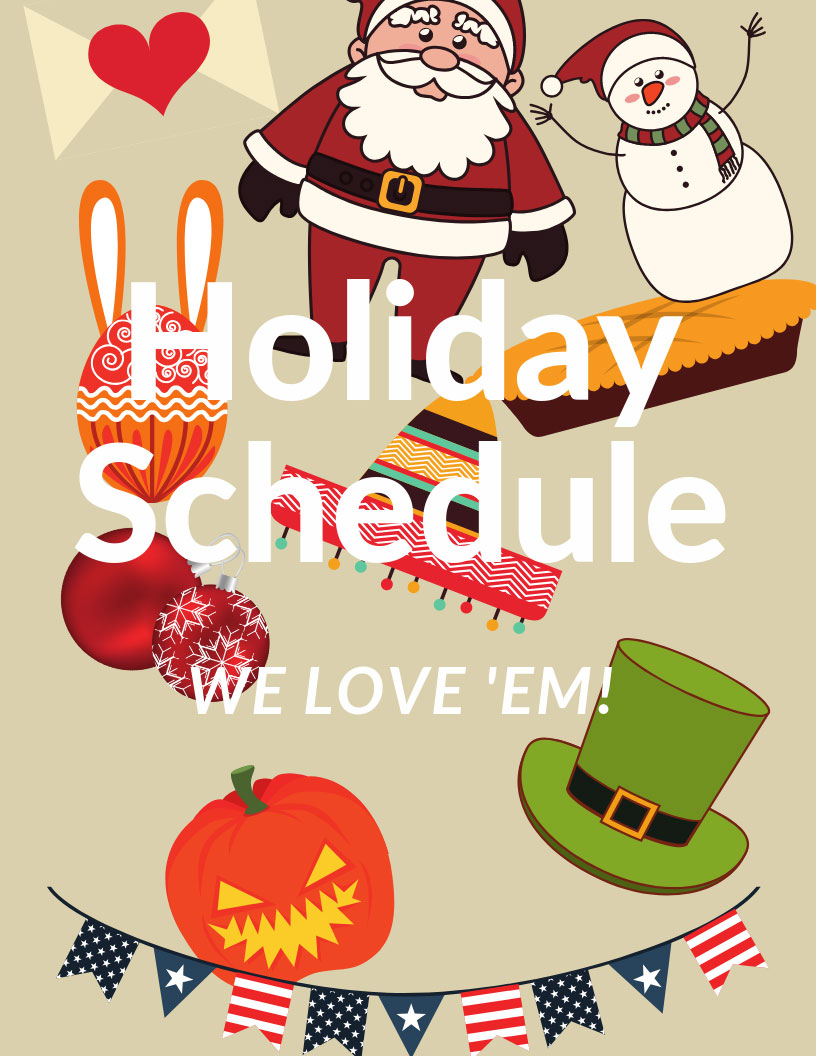 Holiday Schedule

WE LOVE 'EM!